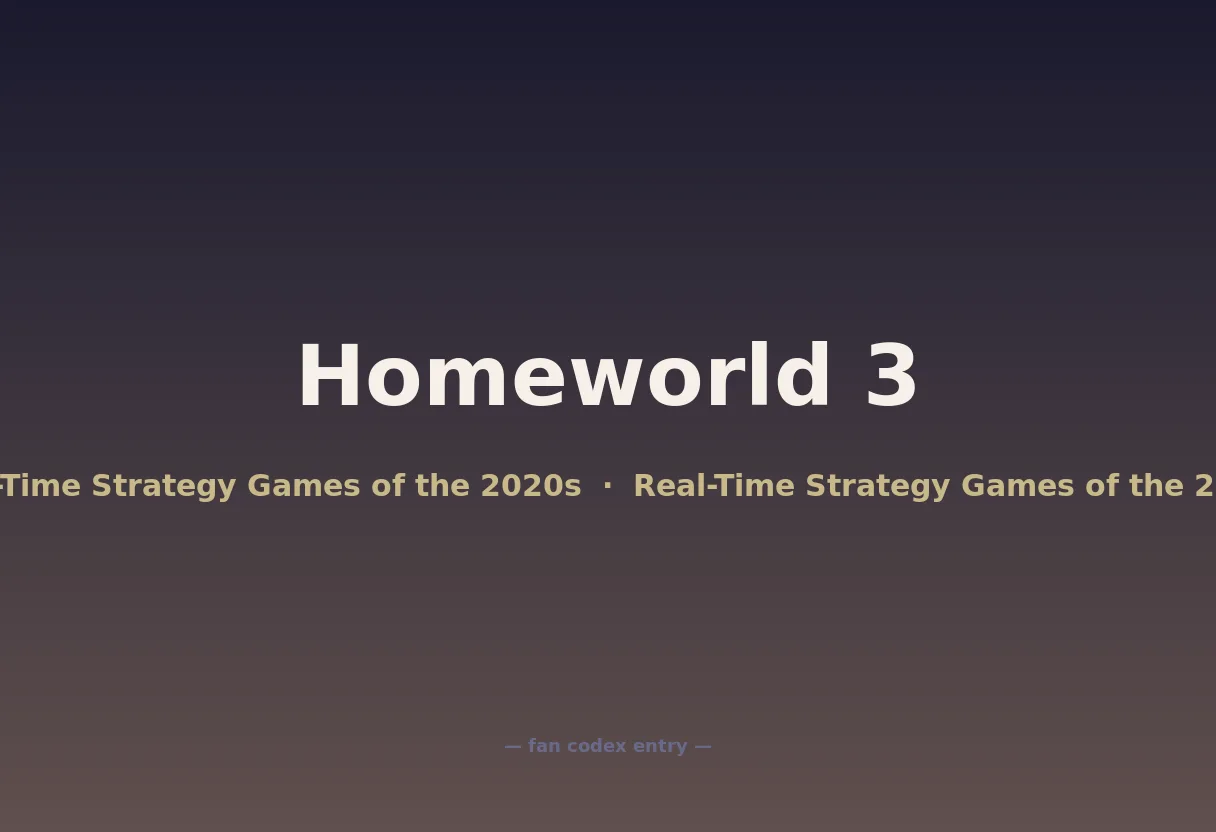 Homeworld 3

-Time Strategy Games of the 2020s · Real-Time Strategy Games of the 2

— fan codex entry —